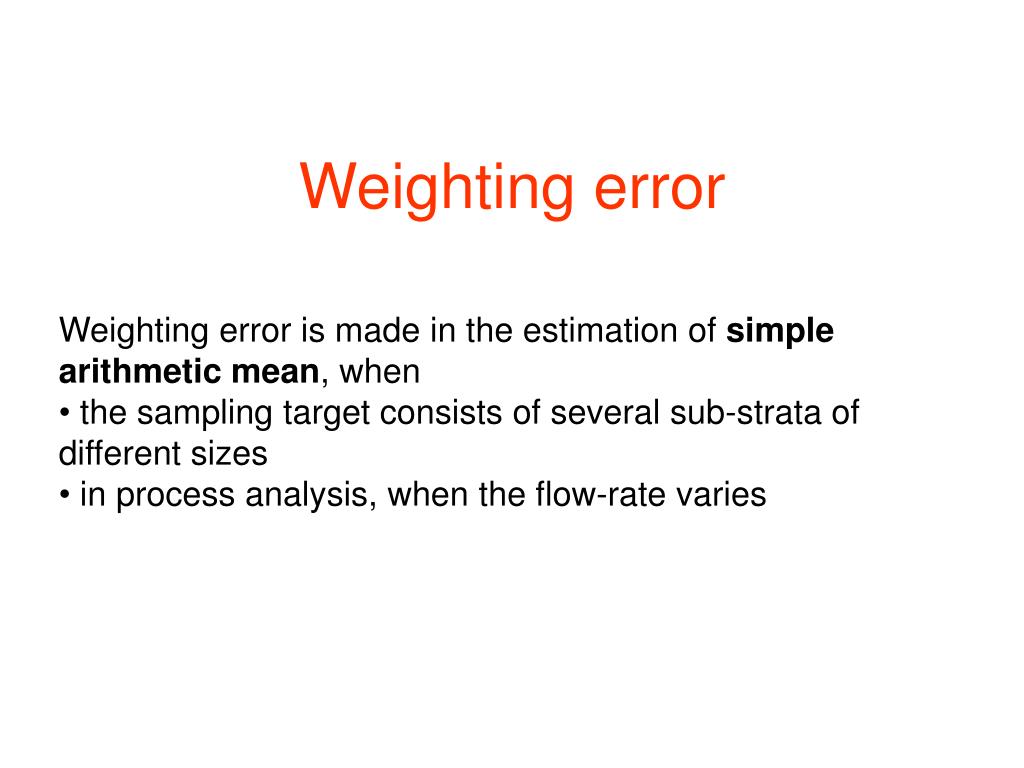 Weighting error

Weighting error is made in the estimation of simple arithmetic mean, when
• the sampling target consists of several sub-strata of different sizes
• in process analysis, when the flow-rate varies